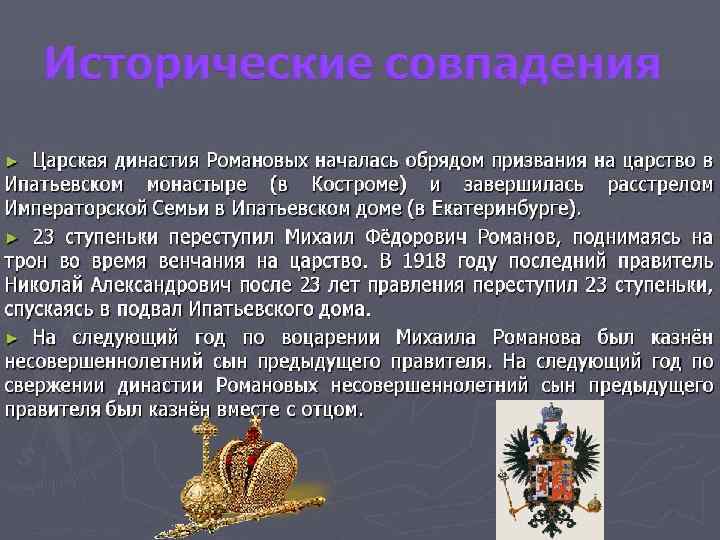 Исторические совпадения

► Царская династия Романовых началась обрядом призвания на царство в Ипатьевском монастыре (в Костроме) и завершилась расстрелом Императорской Семьи в Ипатьевском доме (в Екатеринбурге).

► 23 ступеньки переступил Михаил Фёдорович Романов, поднимаясь на трон во время венчания на царство. В 1918 году последний правитель Николай Александрович после 23 лет правления переступил 23 ступеньки, спускаясь в подвал Ипатьевского дома.

► На следующий год по воцарении Михаила Романова был казнён несовершеннолетний сын предыдущего правителя. На следующий год по свержении династии Романовых несовершеннолетний сын предыдущего правителя был казнён вместе с отцом.